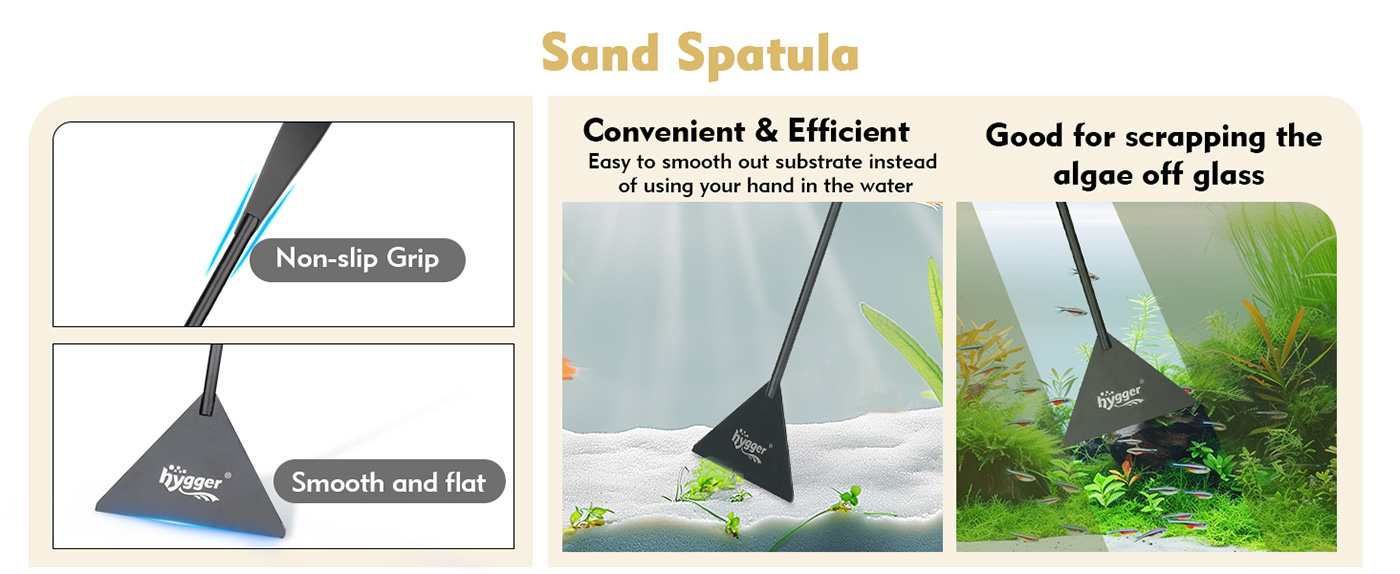 Sand Spatula

Non-slip Grip

hygger®

Smooth and flat

Convenient & Efficient

Easy to smooth out substrate instead of using your hand in the water

hygger

Good for scrapping the algae off glass

hygger